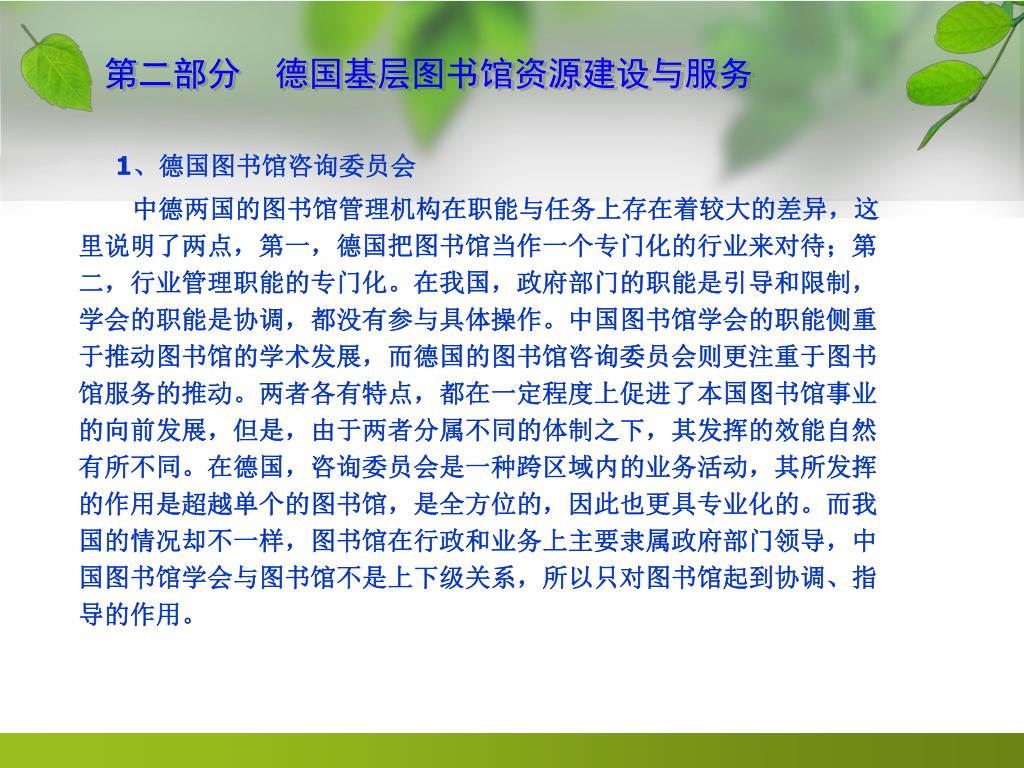 第二部分　德国基层图书馆资源建设与服务

1、德国图书馆咨询委员会

中德两国的图书馆管理机构在职能与任务上存在着较大的差异，这里说明了两点，第一，德国把图书馆当作一个专门化的行业来对待；第二，行业管理职能的专门化。在我国，政府部门的职能是引导和限制，学会的职能是协调，都没有参与具体操作。中国图书馆学会的职能侧重于推动图书馆的学术发展，而德国的图书馆咨询委员会则更注重于图书馆服务的推动。两者各有特点，都在一定程度上促进了本国图书馆事业的向前发展，但是，由于两者分属不同的体制之下，其发挥的效能自然有所不同。在德国，咨询委员会是一种跨区域内的业务活动，其所发挥的作用是超越单个的图书馆，是全方位的，因此也更具专业化的。而我国的情况却不一样，图书馆在行政和业务上主要隶属政府部门领导，中国图书馆学会与图书馆不是上下级关系，所以只对图书馆起到协调、指导的作用。